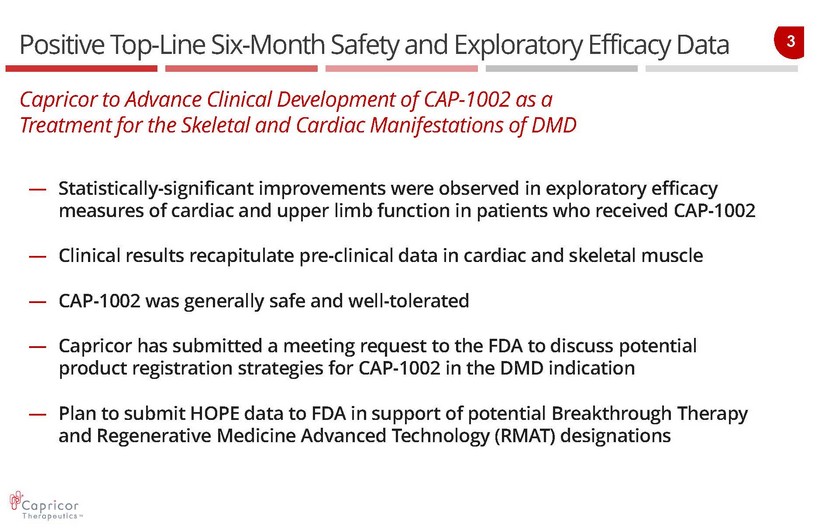 Positive Top-Line Six-Month Safety and Exploratory Efficacy Data

3

Capricor to Advance Clinical Development of CAP-1002 as a Treatment for the Skeletal and Cardiac Manifestations of DMD

— Statistically-significant improvements were observed in exploratory efficacy measures of cardiac and upper limb function in patients who received CAP-1002

— Clinical results recapitulate pre-clinical data in cardiac and skeletal muscle

— CAP-1002 was generally safe and well-tolerated

— Capricor has submitted a meeting request to the FDA to discuss potential product registration strategies for CAP-1002 in the DMD indication

— Plan to submit HOPE data to FDA in support of potential Breakthrough Therapy and Regenerative Medicine Advanced Technology (RMAT) designations

Capricor Therapeutics™